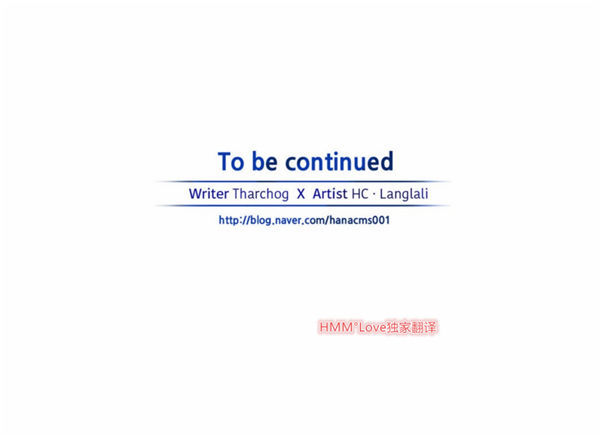 To be continued

Writer Tharchog X Artist HC · Langlali

http://blog.naver.com/hanacms001

HMM°Love独家翻译